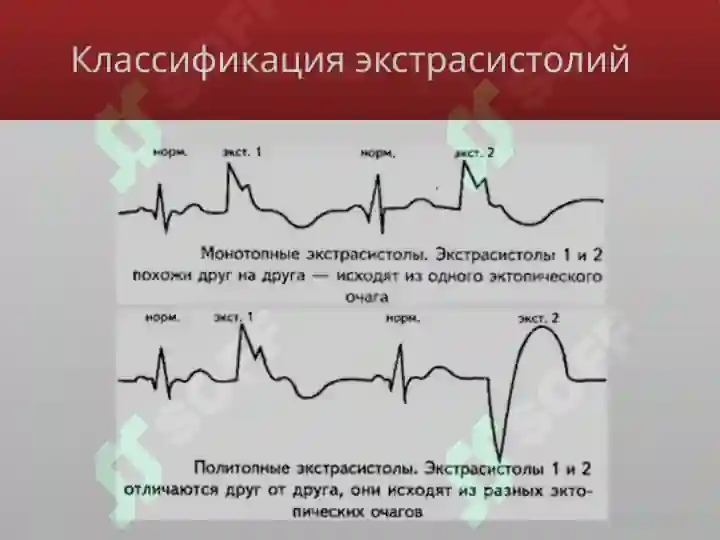 Классификация экстрасистолий

норм.

экст. 1

норм.

экст. 2

Монотопные экстрасистолы. Экстрасистолы 1 и 2 похожи друг на друга — исходят из одного эктопического очага

норм.

экст. 1

норм.

экст. 2

Политопные экстрасистолы. Экстрасистолы 1 и 2 отличаются друг от друга, они исходят из разных эктопических очагов